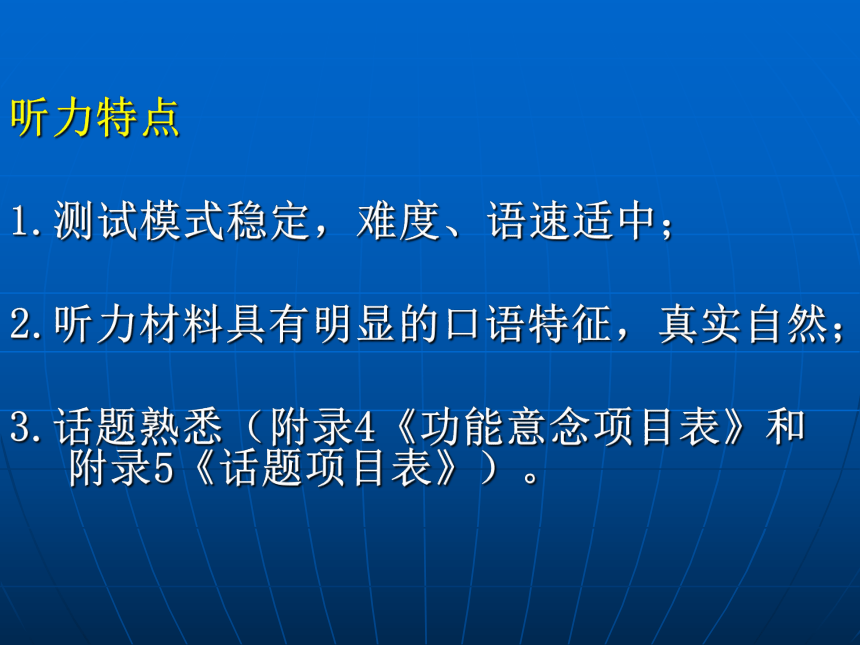 听力特点

1.测试模式稳定，难度、语速适中；

2.听力材料具有明显的口语特征，真实自然；

3.话题熟悉（附录4《功能意念项目表》和附录5《话题项目表》）。